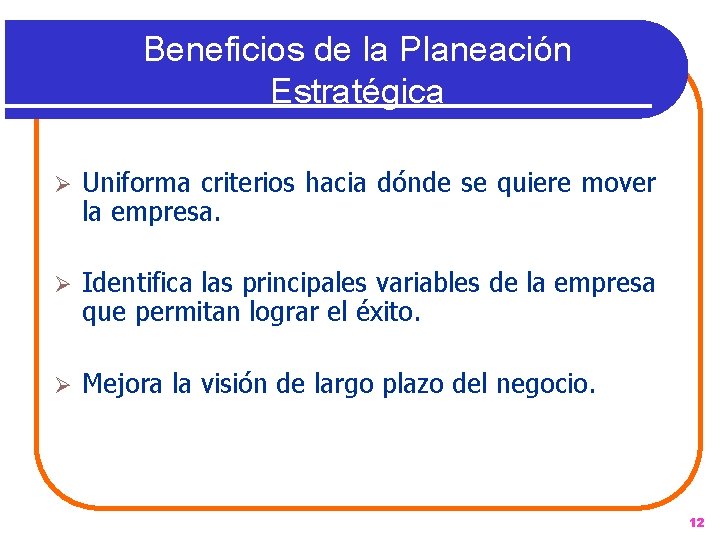 Beneficios de la Planeación Estratégica

➢ Uniforma criterios hacia dónde se quiere mover la empresa.

➢ Identifica las principales variables de la empresa que permitan lograr el éxito.

➢ Mejora la visión de largo plazo del negocio.

12